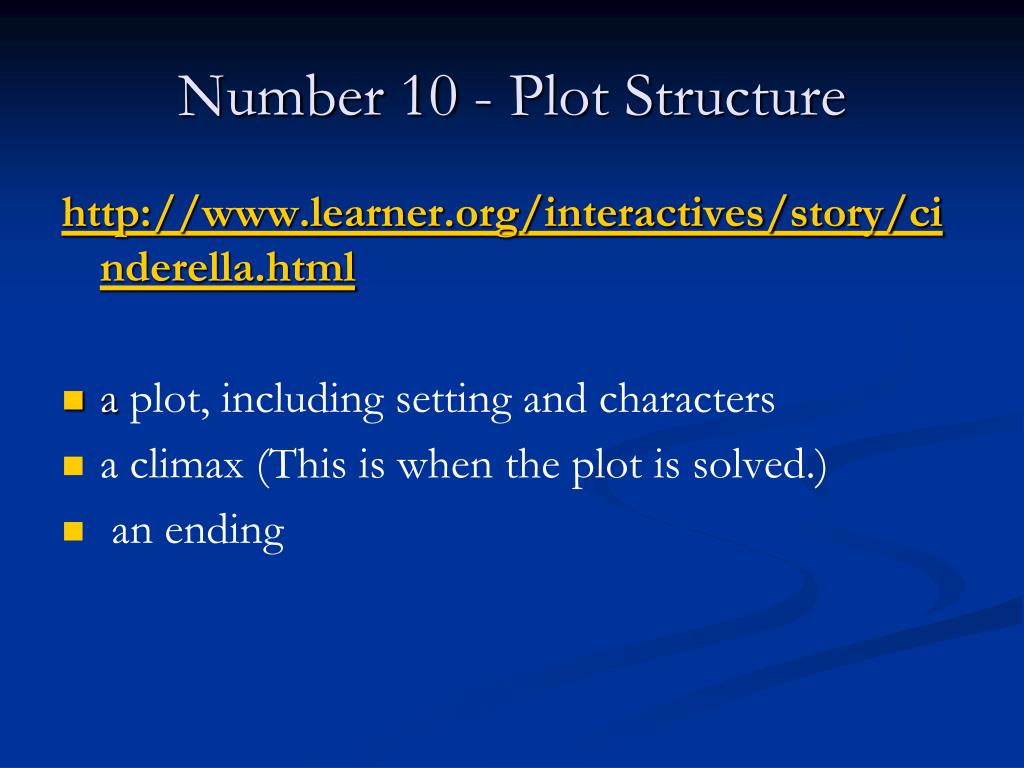 Number 10 - Plot Structure

http://www.learner.org/interactives/story/cinderella.html

- a plot, including setting and characters
- a climax (This is when the plot is solved.)
- an ending